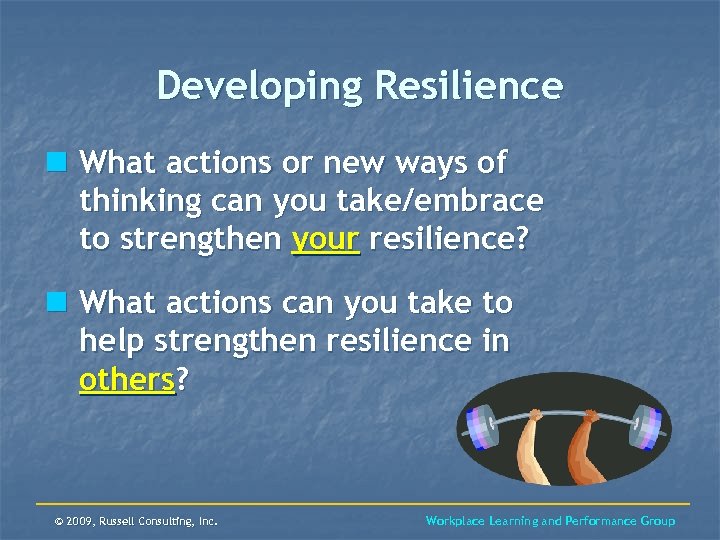 Developing Resilience

What actions or new ways of thinking can you take/embrace to strengthen your resilience?

What actions can you take to help strengthen resilience in others?

© 2009, Russell Consulting, Inc.

Workplace Learning and Performance Group